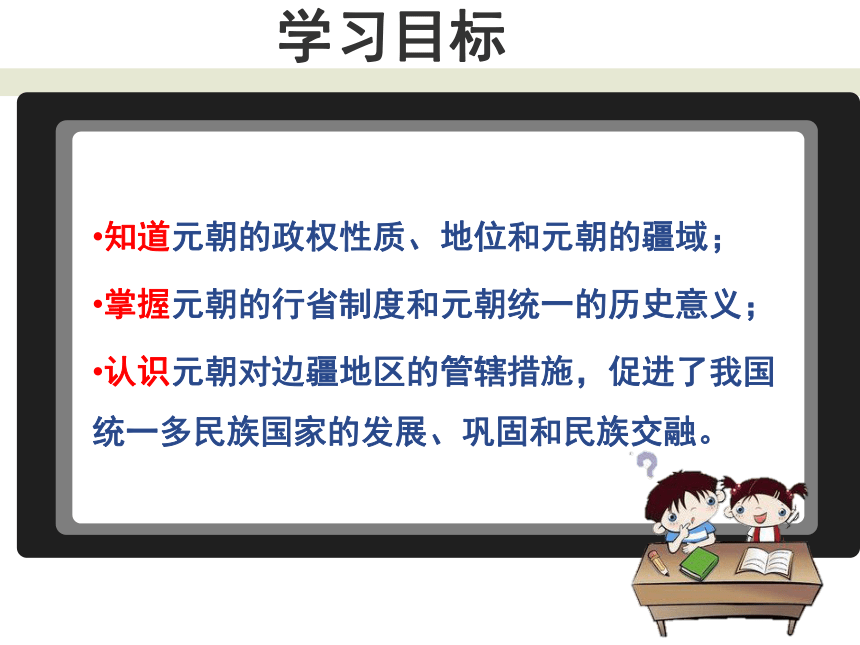 学习目标

•知道元朝的政权性质、地位和元朝的疆域；

•掌握元朝的行省制度和元朝统一的历史意义；

•认识元朝对边疆地区的管辖措施，促进了我国统一多民族国家的发展、巩固和民族交融。

?